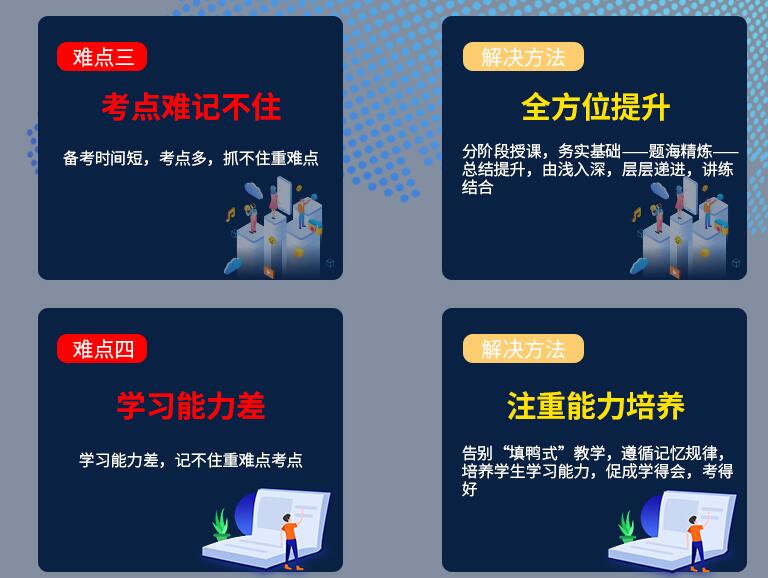 难点三

考点难记不住

备考时间短，考点多，抓不住重难点

解决方法

全方位提升

分阶段授课，务实基础——题海精炼——总结提升，由浅入深，层层递进，讲练结合

难点四

学习能力差

学习能力差，记不住重难点考点

解决方法

注重能力培养

告别“填鸭式”教学，遵循记忆规律，培养学生学习能力，促成学得会，考得好